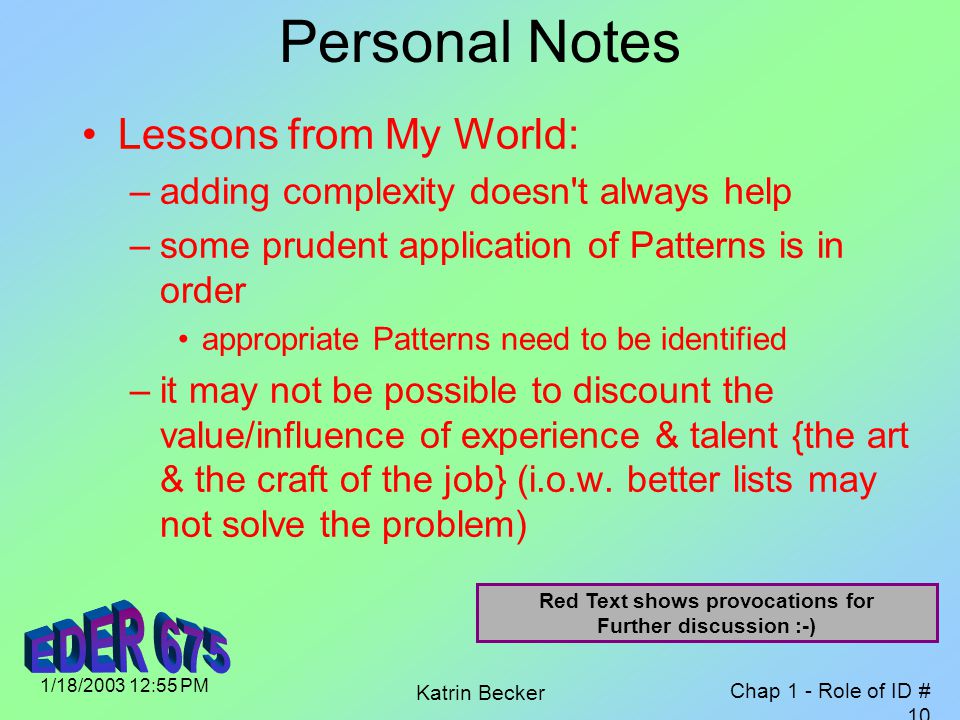 Personal Notes

• Lessons from My World:
– adding complexity doesn't always help
– some prudent application of Patterns is in order
• appropriate Patterns need to be identified
– it may not be possible to discount the value/influence of experience & talent {the art & the craft of the job} (i.o.w. better lists may not solve the problem)

Red Text shows provocations for Further discussion :-)

EDER 675

1/18/2003 12:55 PM

Katrin Becker

Chap 1 - Role of ID # 10